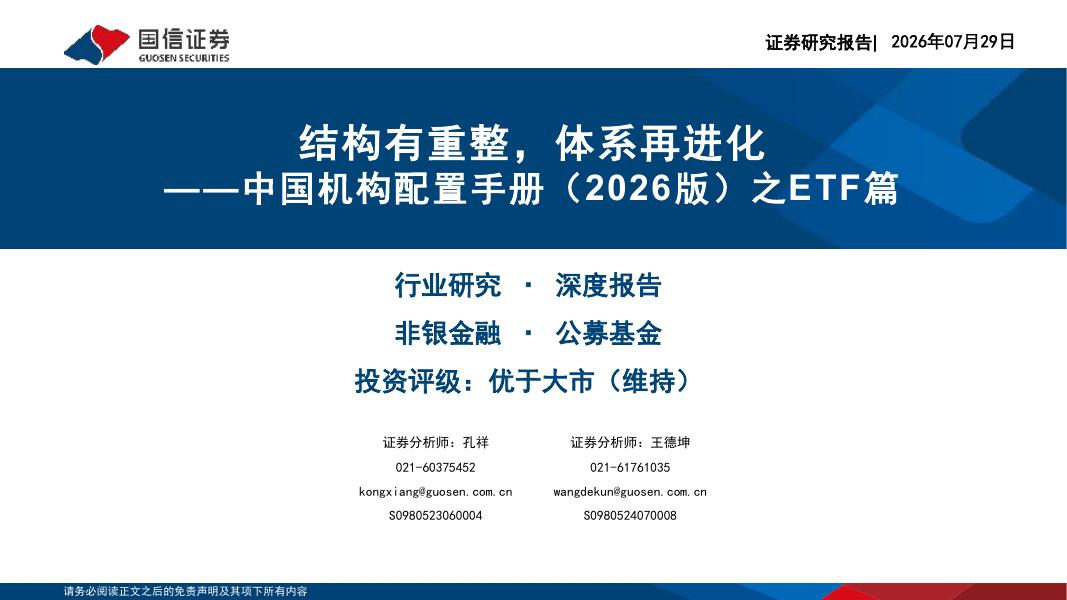 国信证券
GUOSEN SECURITIES

证券研究报告| 2026年07月29日

结构有重整，体系再进化
——中国机构配置手册（2026版）之ETF篇

行业研究 · 深度报告

非银金融 · 公募基金

投资评级：优于大市（维持）

证券分析师：孔祥
021-60375452
kongxiang@guosen.com.cn
S0980523060004

证券分析师：王德坤
021-61761035
wangdekun@guosen.com.cn
S0980524070008

请务必阅读正文之后的免责声明及其项下所有内容